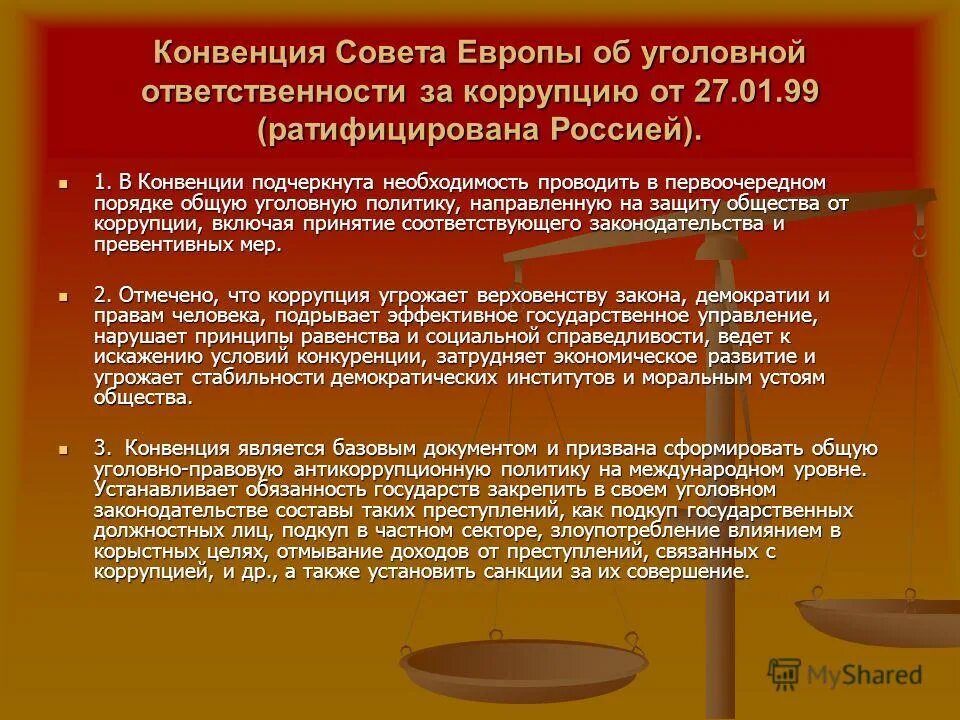 Конвенция Совета Европы об уголовной ответственности за коррупцию от 27.01.99 (ратифицирована Россией).

1. В Конвенции подчеркнута необходимость проводить в первоочередном порядке общую уголовную политику, направленную на защиту общества от коррупции, включая принятие соответствующего законодательства и превентивных мер.

2. Отмечено, что коррупция угрожает верховенству закона, демократии и правам человека, подрывает эффективное государственное управление, нарушает принципы равенства и социальной справедливости, ведет к искажению условий конкуренции, затрудняет экономическое развитие и угрожает стабильности демократических институтов и моральным устоям общества.

3. Конвенция является базовым документом и призвана сформировать общую уголовно-правовую антикоррупционную политику на международном уровне. Устанавливает обязанность государств закрепить в своем уголовном законодательстве составы таких преступлений, как подкуп государственных должностных лиц, подкуп в частном секторе, злоупотребление влиянием в корыстных целях, отмывание доходов от преступлений, связанных с коррупцией, и др., а также установить санкции за их совершение.

MyShared